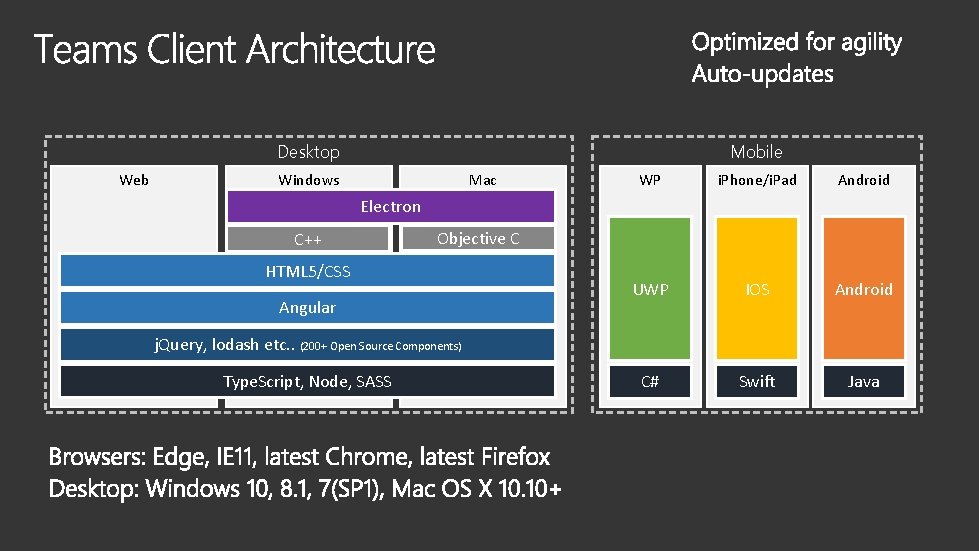 Teams Client Architecture

Optimized for agility
Auto-updates

Desktop

Web

Windows

Mac

Electron

C++

Objective C

HTML5/CSS

Angular

jQuery, lodash etc.. (200+ Open Source Components)

TypeScript, Node, SASS

Mobile

WP

iPhone/iPad

Android

UWP

IOS

Android

C#

Swift

Java

Browsers: Edge, IE11, latest Chrome, latest Firefox
Desktop: Windows 10, 8.1, 7(SP1), Mac OS X 10.10+